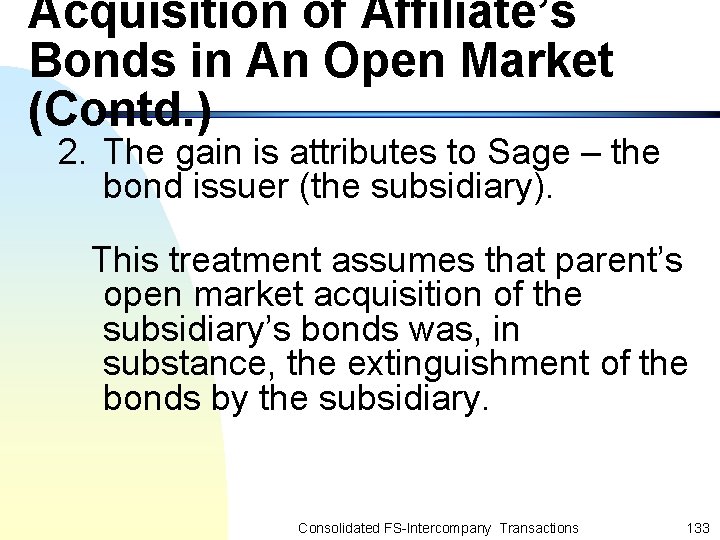 Acquisition of Affiliate's Bonds in An Open Market (Contd.)

2. The gain is attributes to Sage – the bond issuer (the subsidiary).

This treatment assumes that parent's open market acquisition of the subsidiary's bonds was, in substance, the extinguishment of the bonds by the subsidiary.

Consolidated FS-Intercompany Transactions 133